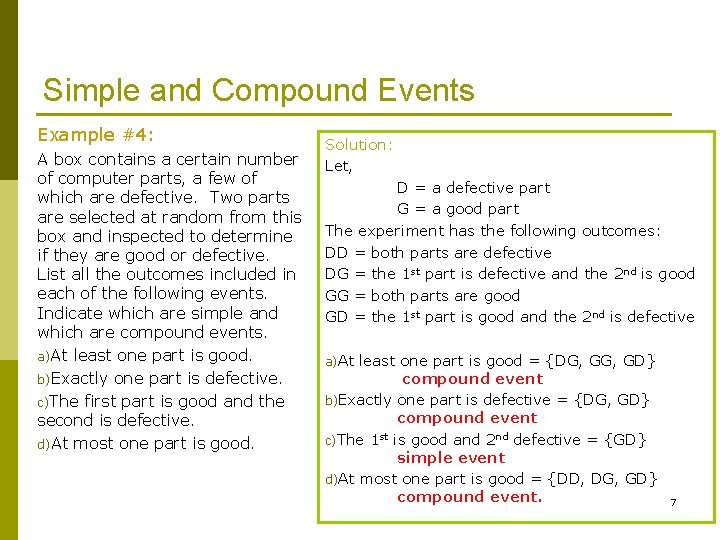 Simple and Compound Events

Example #4:

A box contains a certain number of computer parts, a few of which are defective. Two parts are selected at random from this box and inspected to determine if they are good or defective. List all the outcomes included in each of the following events. Indicate which are simple and which are compound events.

a)At least one part is good.

b)Exactly one part is defective.

c)The first part is good and the second is defective.

d)At most one part is good.

Solution:

Let,

D = a defective part

G = a good part

The experiment has the following outcomes:

DD = both parts are defective

DG = the 1$^{st}$ part is defective and the 2$^{nd}$ is good

GG = both parts are good

GD = the 1$^{st}$ part is good and the 2$^{nd}$ is defective

a)At least one part is good = {DG, GG, GD}
compound event

b)Exactly one part is defective = {DG, GD}
compound event

c)The 1$^{st}$ is good and 2$^{nd}$ defective = {GD}
simple event

d)At most one part is good = {DD, DG, GD}
compound event.

7